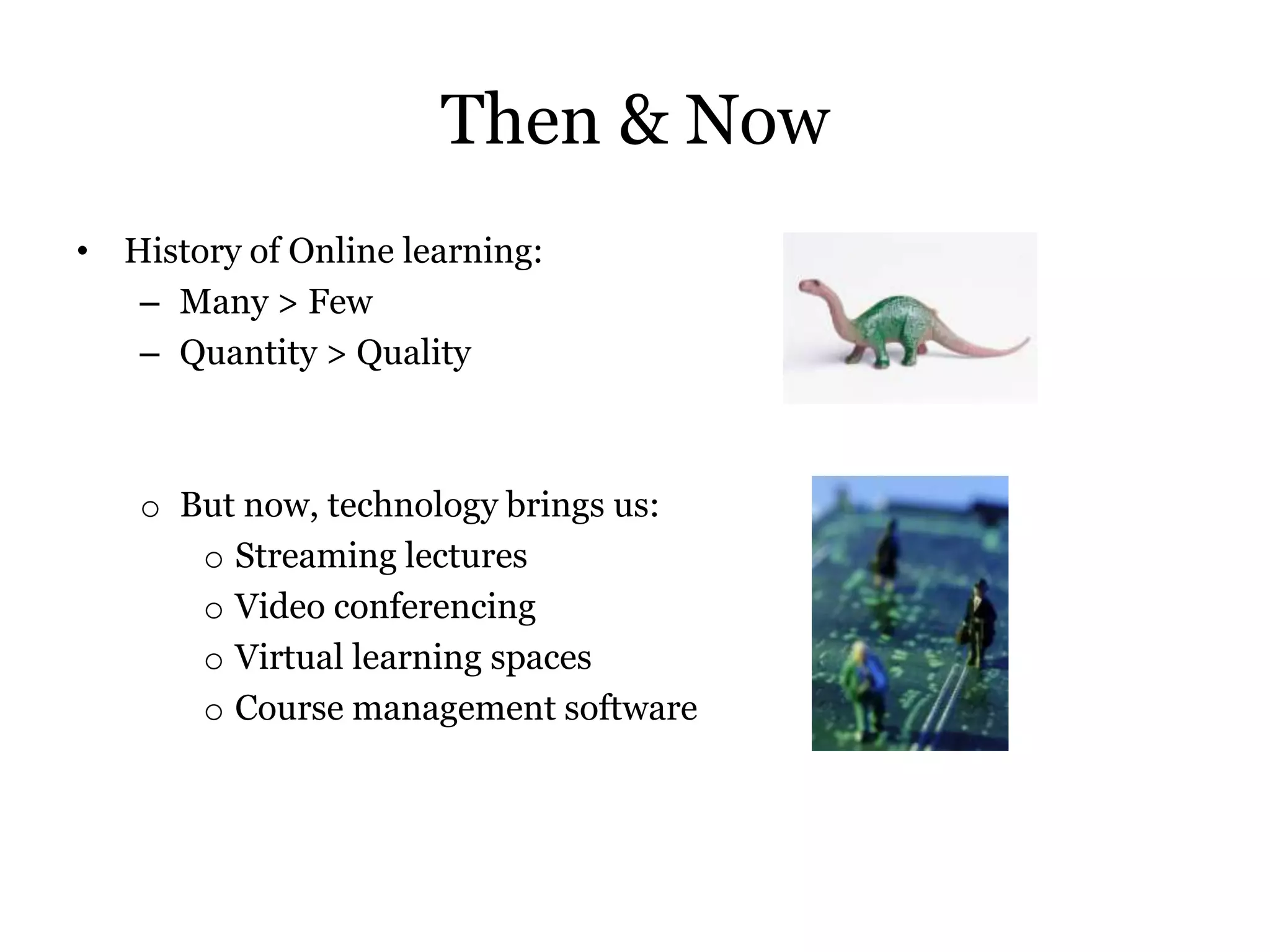 Then & Now

• History of Online learning:
– Many > Few
– Quantity > Quality

o But now, technology brings us:
o Streaming lectures
o Video conferencing
o Virtual learning spaces
o Course management software